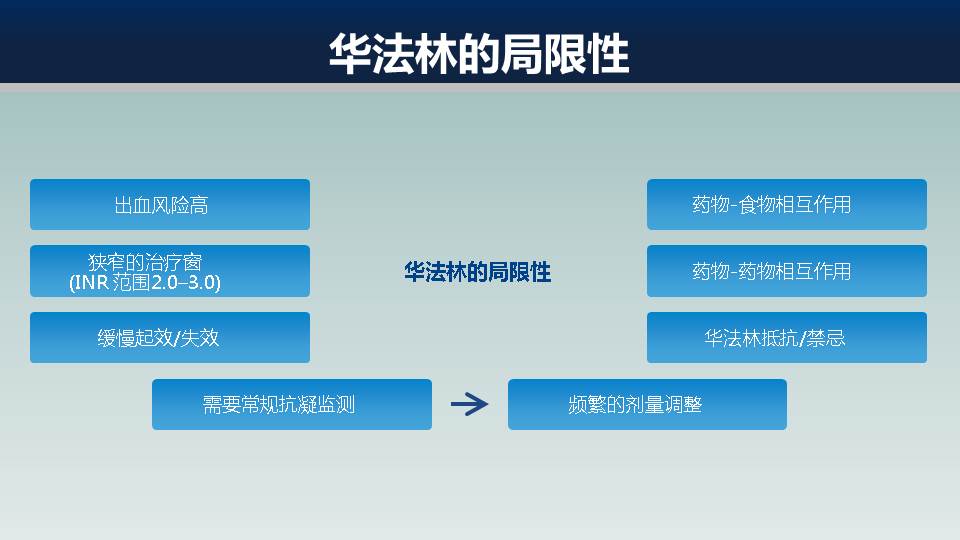 华法林的局限性

出血风险高

狭窄的治疗窗
(INR 范围2.0–3.0)

缓慢起效/失效

华法林的局限性

药物-食物相互作用

药物-药物相互作用

华法林抵抗/禁忌

需要常规抗凝监测

频繁的剂量调整